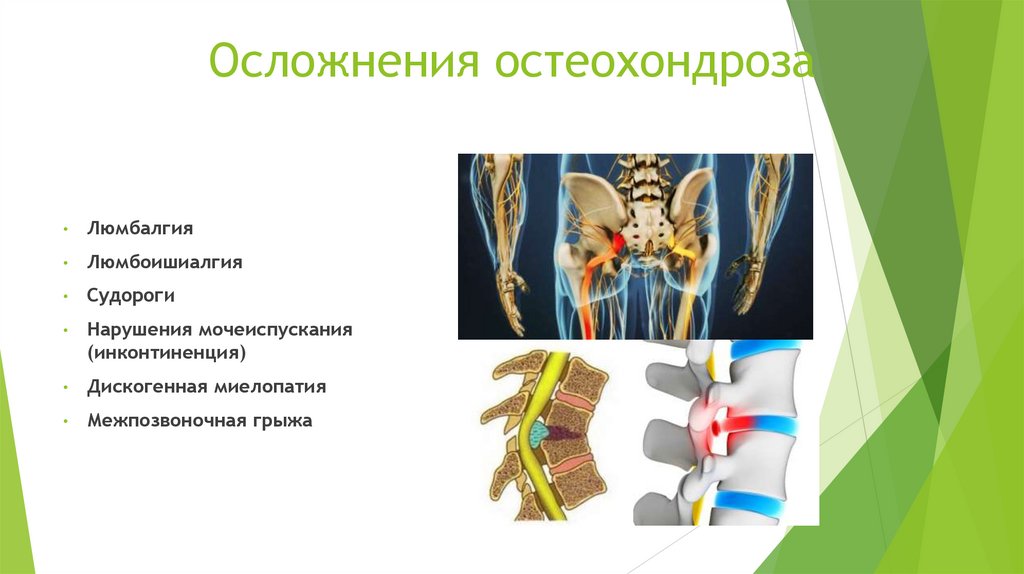 Осложнения остеохондроза

• Люмбалгия
• Люмбоишиалгия
• Судороги
• Нарушения мочеиспускания (инконтиненция)
• Дискогенная миелопатия
• Межпозвоночная грыжа